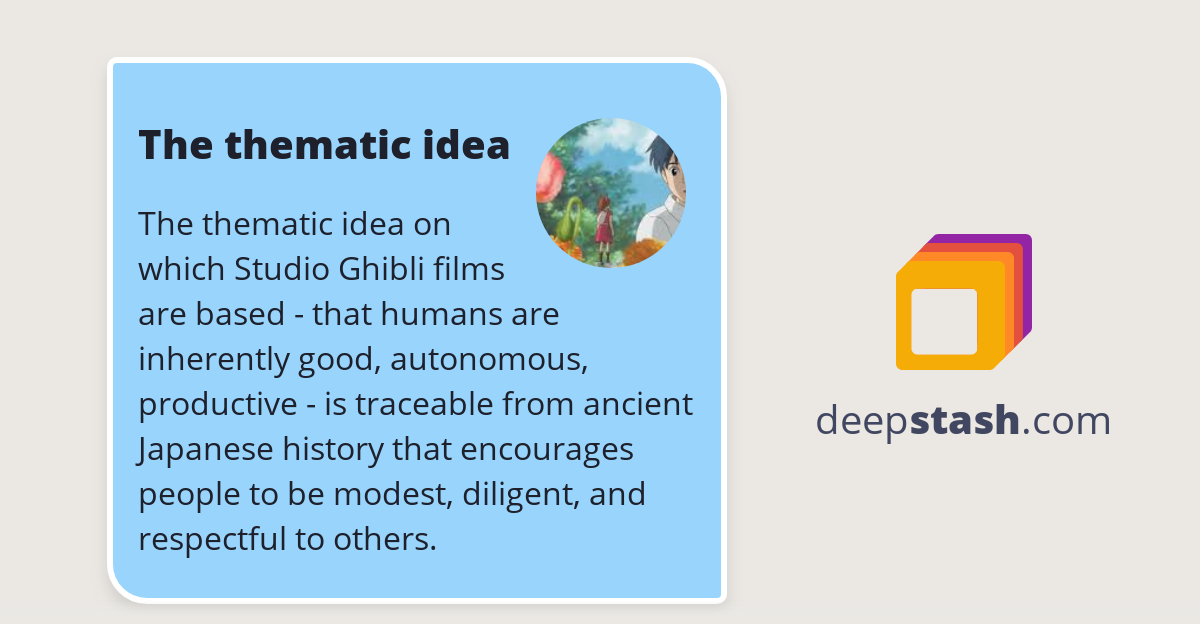 The thematic idea

The thematic idea on which Studio Ghibli films are based - that humans are inherently good, autonomous, productive - is traceable from ancient Japanese history that encourages people to be modest, diligent, and respectful to others.

deepstash.com